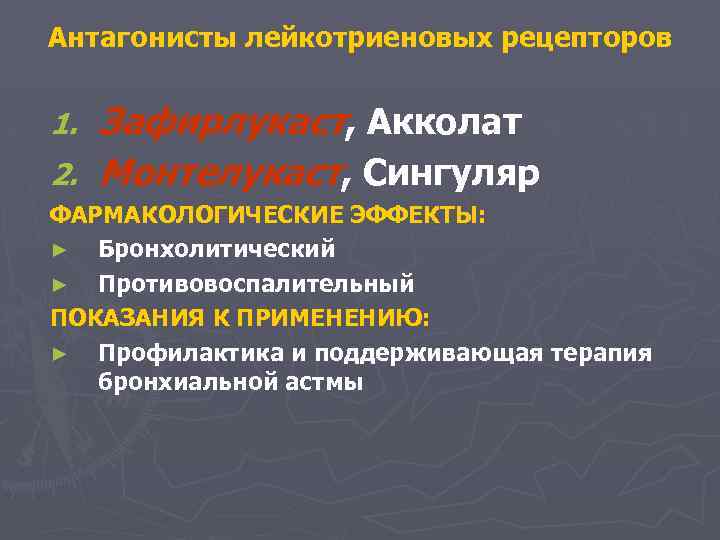 Антагонисты лейкотриеновых рецепторов

1. Зафирлукаст, Акколат
2. Монтелукаст, Сингуляр

ФАРМАКОЛОГИЧЕСКИЕ ЭФФЕКТЫ:
► Бронхолитический
► Противовоспалительный

ПОКАЗАНИЯ К ПРИМЕНЕНИЮ:
► Профилактика и поддерживающая терапия бронхиальной астмы